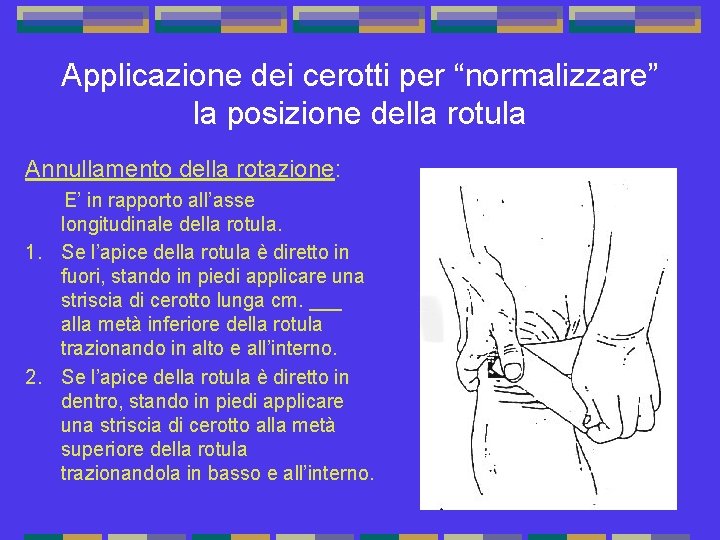 Applicazione dei cerotti per “normalizzare” la posizione della rotula

Annullamento della rotazione:

E’ in rapporto all’asse longitudinale della rotula.

1. Se l’apice della rotula è diretto in fuori, stando in piedi applicare una striscia di cerotto lunga cm. ___ alla metà inferiore della rotula trazionando in alto e all’interno.
2. Se l’apice della rotula è diretto in dentro, stando in piedi applicare una striscia di cerotto alla metà superiore della rotula trazionandola in basso e all’interno.